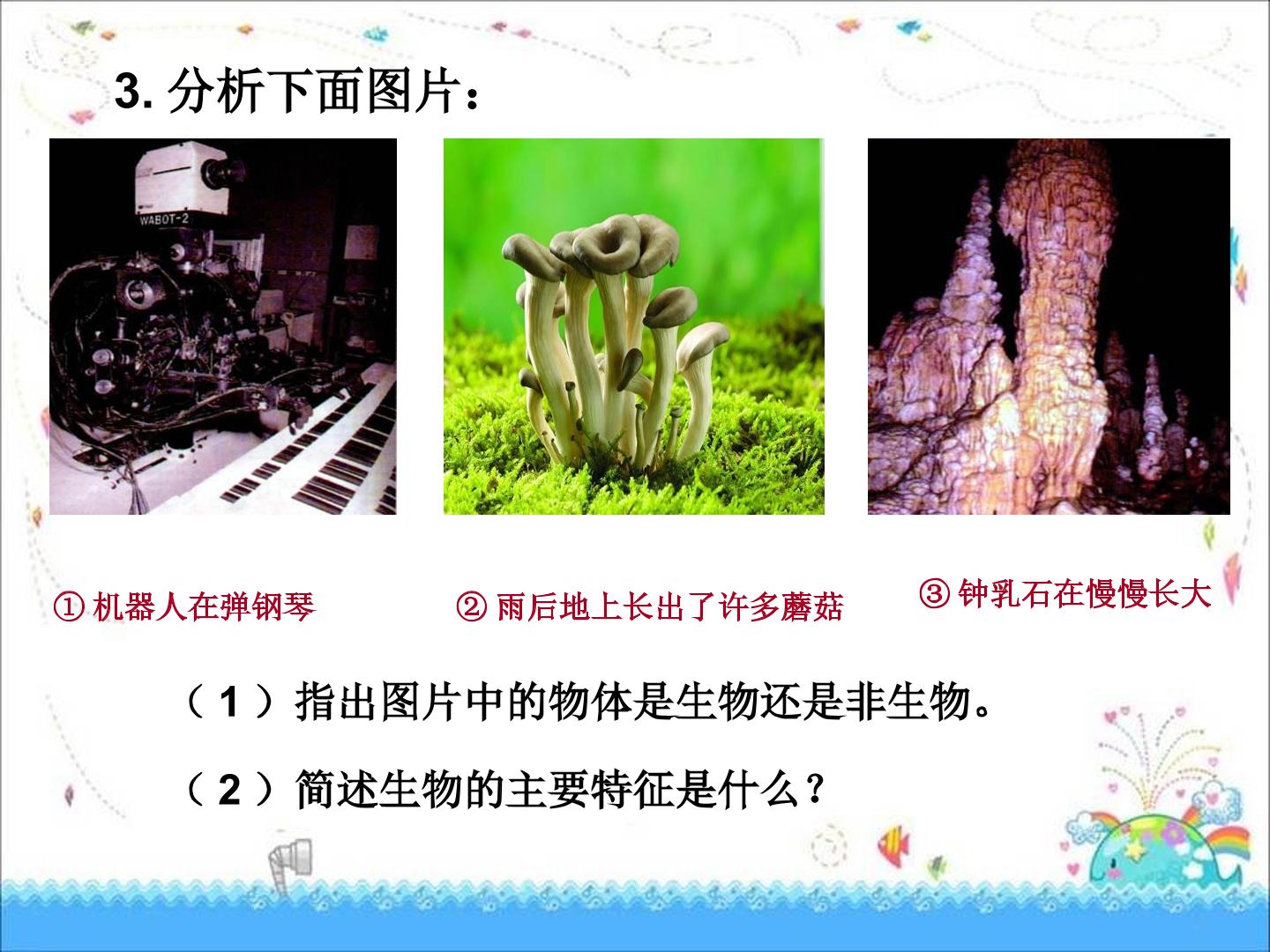 3.分析下面图片：

WABOT-2

①机器人在弹钢琴

②雨后地上长出了许多蘑菇

③钟乳石在慢慢长大

（1）指出图片中的物体是生物还是非生物。

（2）简述生物的主要特征是什么？